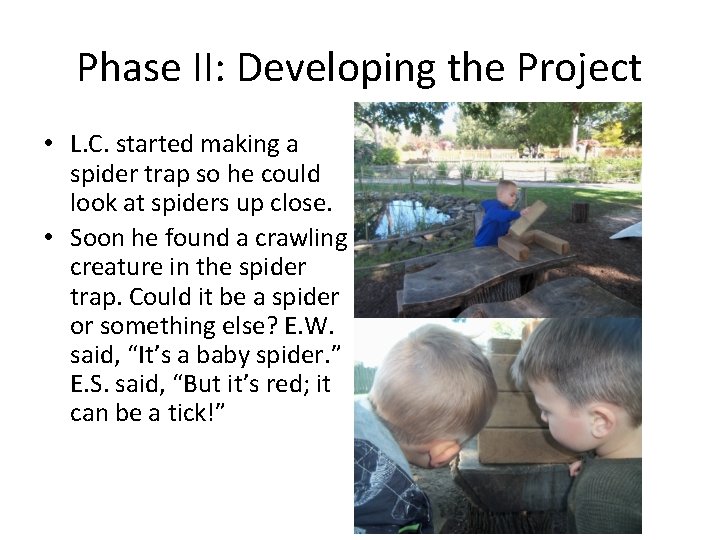 Phase II: Developing the Project

• L.C. started making a spider trap so he could look at spiders up close.

• Soon he found a crawling creature in the spider trap. Could it be a spider or something else? E.W. said, “It’s a baby spider.” E.S. said, “But it’s red; it can be a tick!”